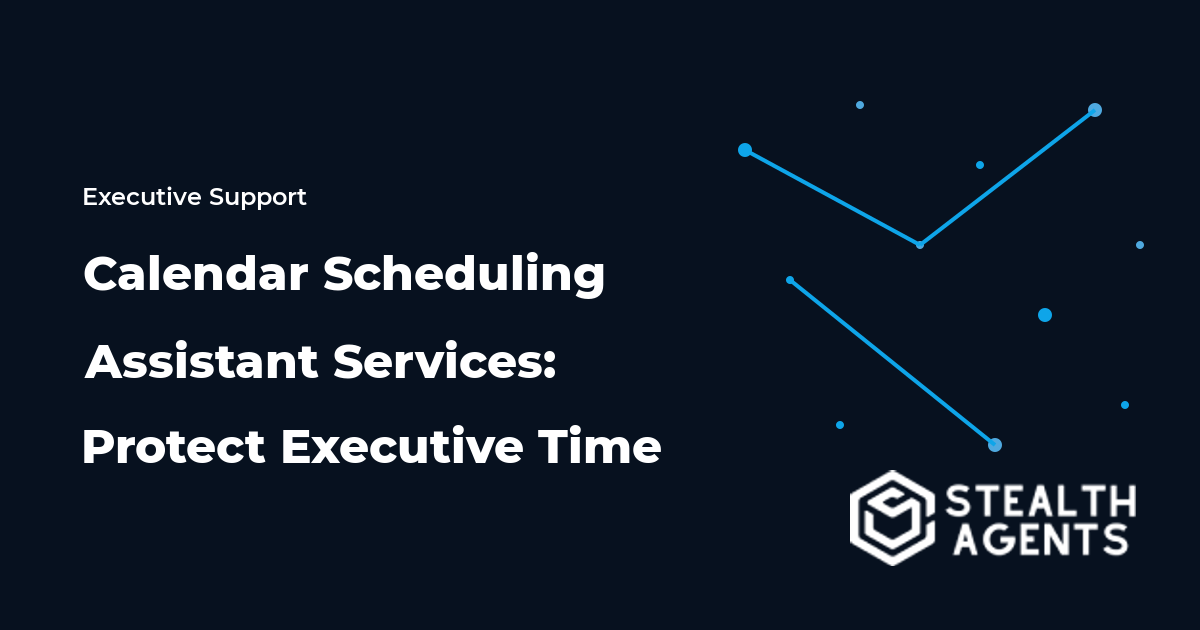 Executive Support

Calendar Scheduling Assistant Services: Protect Executive Time

STEALTH AGENTS